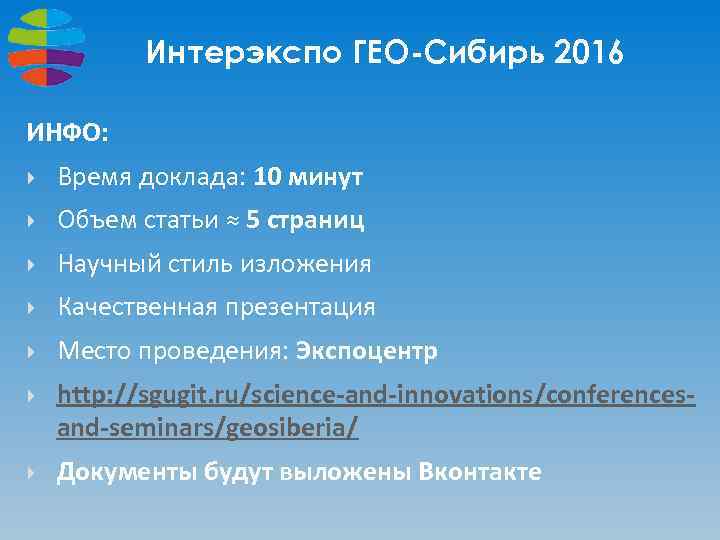 Интерэкспо ГЕО-Сибирь 2016

ИНФО:

Время доклада: 10 минут

Объем статьи ≈ 5 страниц

Научный стиль изложения

Качественная презентация

Место проведения: Экспоцентр

http://sgugit.ru/science-and-innovations/conferences-and-seminars/geosiberia/

Документы будут выложены Вконтакте